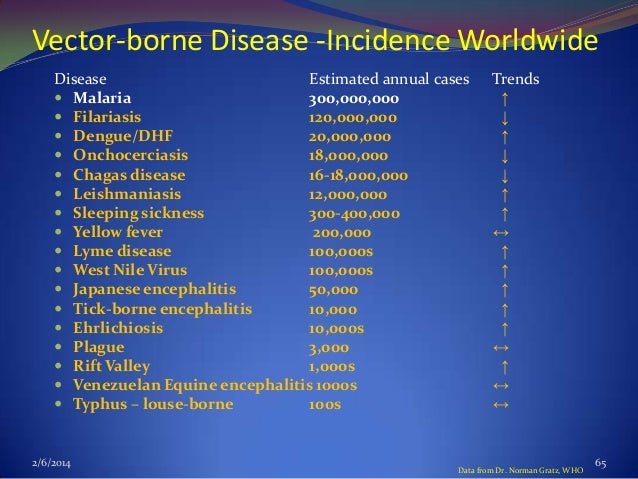 Vector-borne Disease -Incidence Worldwide

| Disease | Estimated annual cases | Trends |
|---|---|---|
| Malaria | 300,000,000 | ↑ |
| Filariasis | 120,000,000 | ↓ |
| Dengue/DHF | 20,000,000 | ↑ |
| Onchocerciasis | 18,000,000 | ↓ |
| Chagas disease | 16-18,000,000 | ↓ |
| Leishmaniasis | 12,000,000 | ↑ |
| Sleeping sickness | 300-400,000 | ↑ |
| Yellow fever | 200,000 | ↔ |
| Lyme disease | 100,000s | ↑ |
| West Nile Virus | 100,000s | ↑ |
| Japanese encephalitis | 50,000 | ↑ |
| Tick-borne encephalitis | 10,000 | ↑ |
| Ehrlichiosis | 10,000s | ↑ |
| Plague | 3,000 | ↔ |
| Rift Valley | 1,000s | ↑ |
| Venezuelan Equine encephalitis | 1000s | ↔ |
| Typhus – louse-borne | 100s | ↔ |

2/6/2014
Data from Dr. Norman Gratz, WHO
65